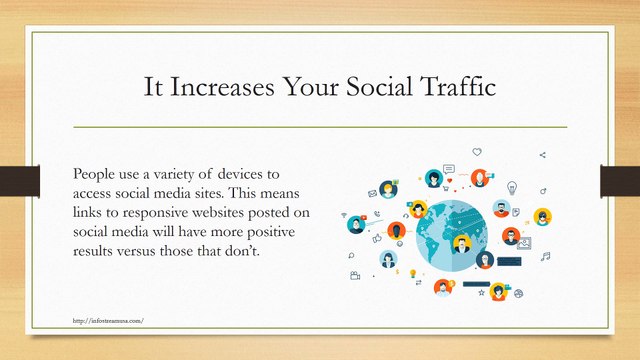 It Increases Your Social Traffic

People use a variety of devices to access social media sites. This means links to responsive websites posted on social media will have more positive results versus those that don't.

http://infostreamusa.com/